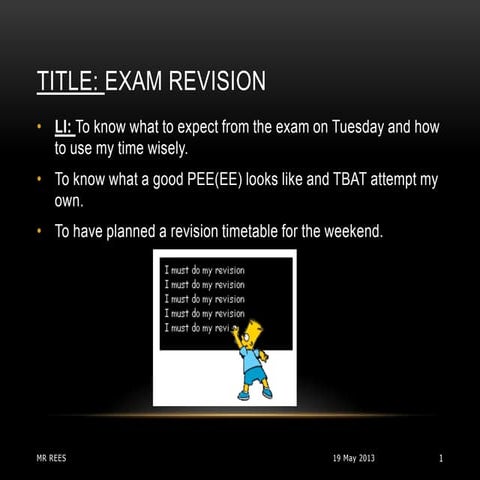 TITLE: EXAM REVISION

• LI: To know what to expect from the exam on Tuesday and how to use my time wisely.

• To know what a good PEE(EE) looks like and TBAT attempt my own.

• To have planned a revision timetable for the weekend.

I must do my revision
I must do my revision
I must do my revision
I must do my revision
I must do my revi

MR REES

19 May 2013

1